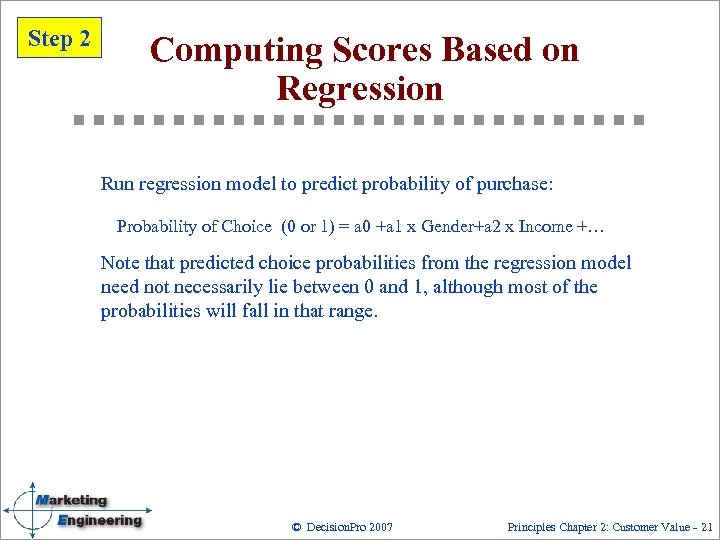 Step 2

Computing Scores Based on Regression

Run regression model to predict probability of purchase:

Probability of Choice (0 or 1) = a0 +a1 x Gender+a2 x Income +…

Note that predicted choice probabilities from the regression model need not necessarily lie between 0 and 1, although most of the probabilities will fall in that range.

Marketing Engineering

© DecisionPro 2007

Principles Chapter 2: Customer Value - 21